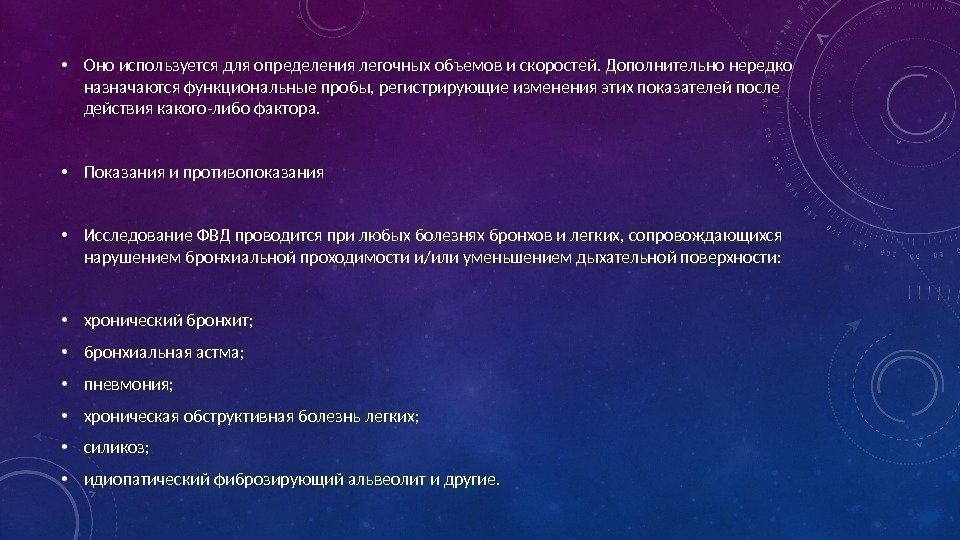 • Оно используется для определения легочных объемов и скоростей. Дополнительно нередко назначаются функциональные пробы, регистрирующие изменения этих показателей после действия какого-либо фактора.

• Показания и противопоказания

• Исследование ФВД проводится при любых болезнях бронхов и легких, сопровождающихся нарушением бронхиальной проходимости и/или уменьшением дыхательной поверхности:

• хронический бронхит;

• бронхиальная астма;

• пневмония;

• хроническая обструктивная болезнь легких;

• силикоз;

• идиопатический фиброзирующий альвеолит и другие.